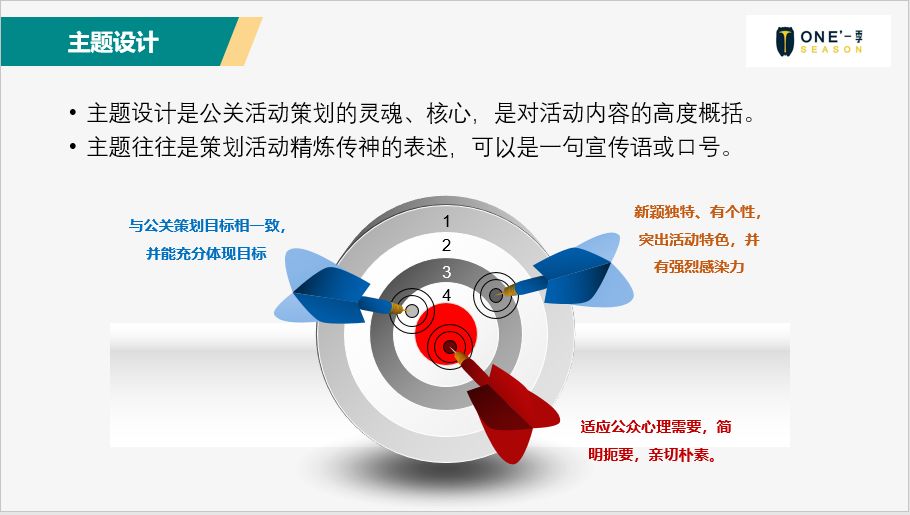 主题设计

ONE'一季
SEASON

• 主题设计是公关活动策划的灵魂、核心，是对活动内容的高度概括。
• 主题往往是策划活动精炼传神的表述，可以是一句宣传语或口号。

与公关策划目标相一致，并能充分体现目标

1
2
3
4

新颖独特、有个性，突出活动特色，并有强烈感染力

适应公众心理需要，简明扼要，亲切朴素。